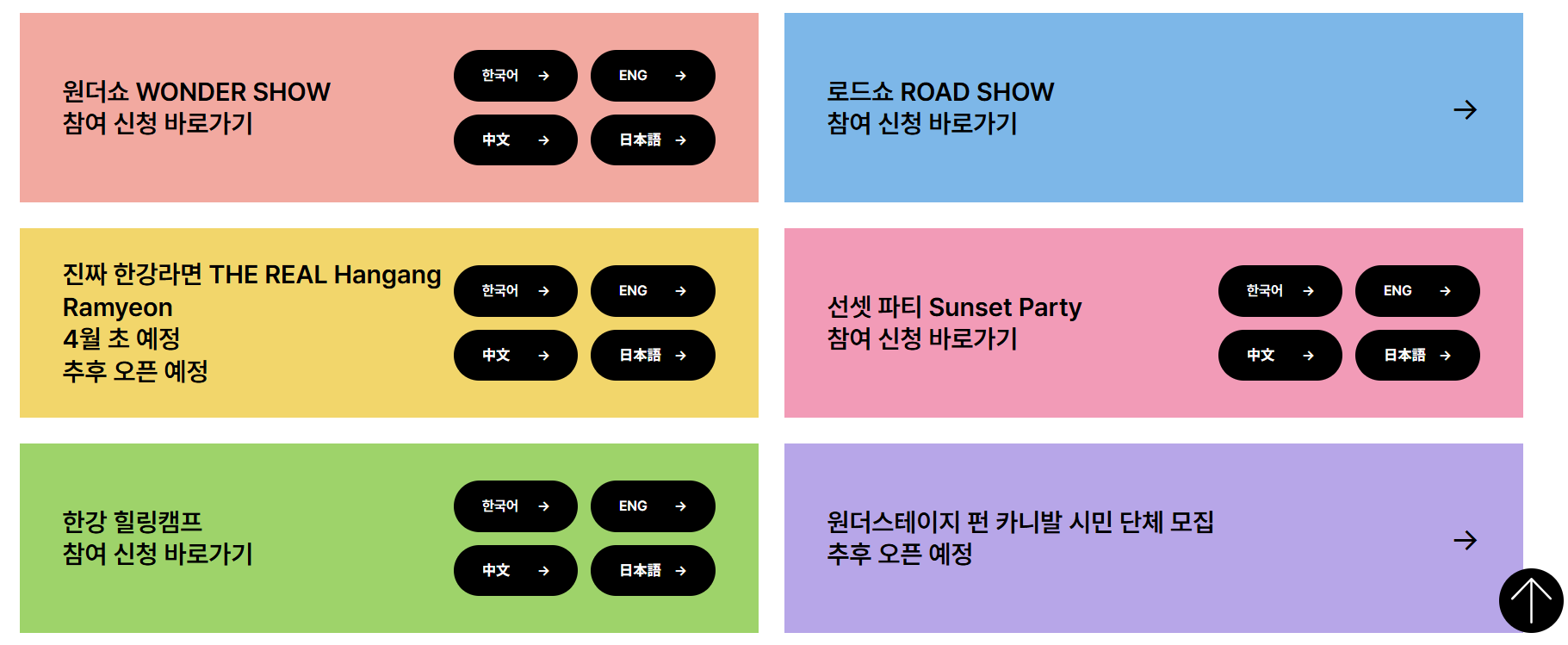 원더쇼 WONDER SHOW
참여 신청 바로가기

한국어 →
ENG →
中文 →
日本語 →

로드쇼 ROAD SHOW
참여 신청 바로가기

→

진짜 한강라면 THE REAL Hangang Ramyeon
4월 초 예정
추후 오픈 예정

한국어 →
ENG →
中文 →
日本語 →

선셋 파티 Sunset Party
참여 신청 바로가기

한국어 →
ENG →
中文 →
日本語 →

한강 힐링캠프
참여 신청 바로가기

한국어 →
ENG →
中文 →
日本語 →

원더스테이지 펀 카니발 시민 단체 모집
추후 오픈 예정

→